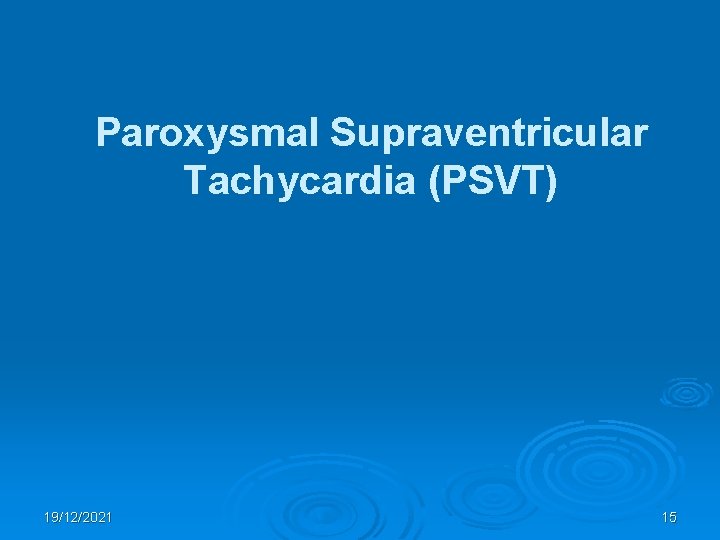 Paroxysmal Supraventricular Tachycardia (PSVT)

19/12/2021

15